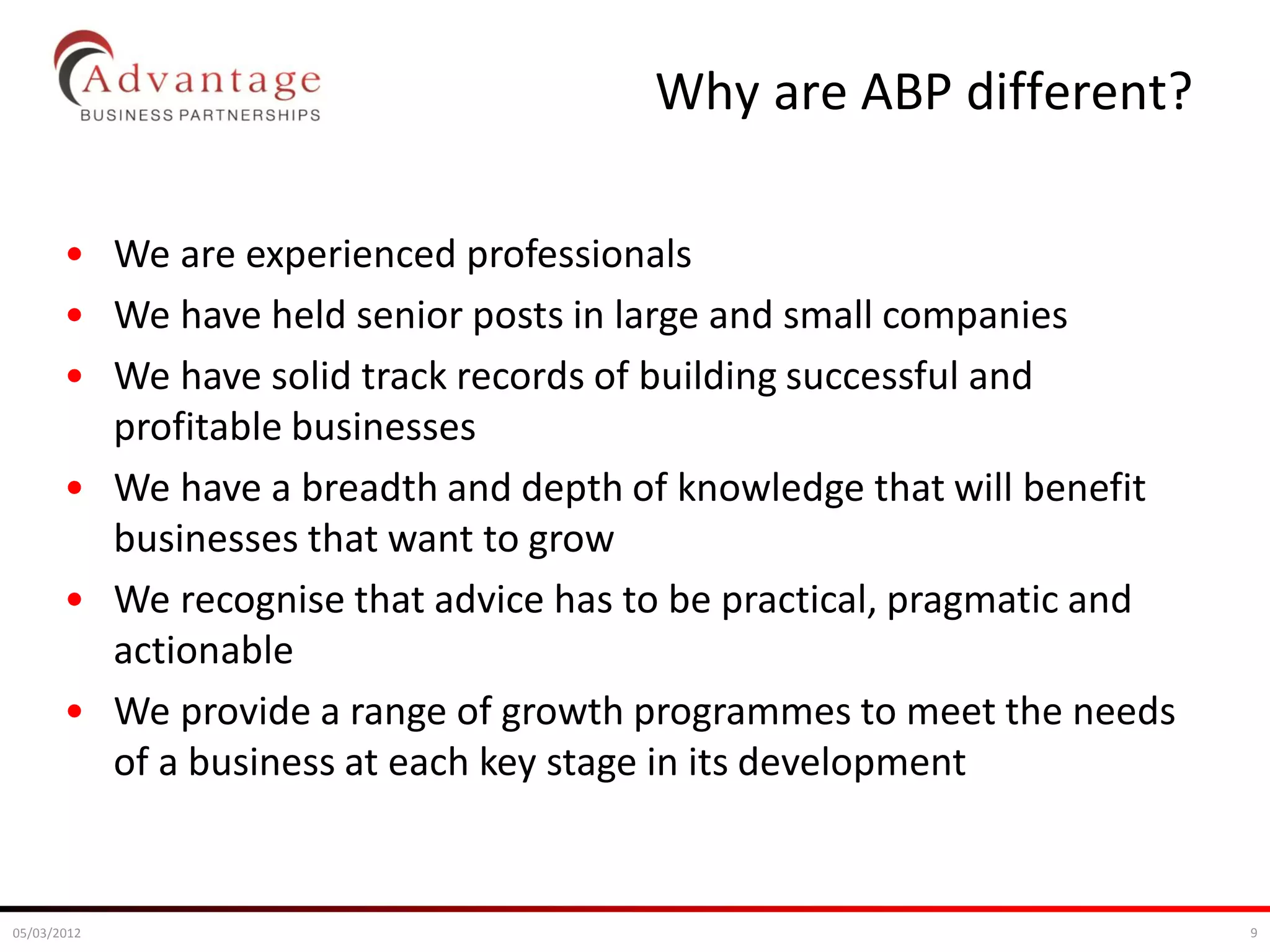 Advantage
BUSINESS PARTNERSHIPS

Why are ABP different?

• We are experienced professionals
• We have held senior posts in large and small companies
• We have solid track records of building successful and profitable businesses
• We have a breadth and depth of knowledge that will benefit businesses that want to grow
• We recognise that advice has to be practical, pragmatic and actionable
• We provide a range of growth programmes to meet the needs of a business at each key stage in its development

05/03/2012

9